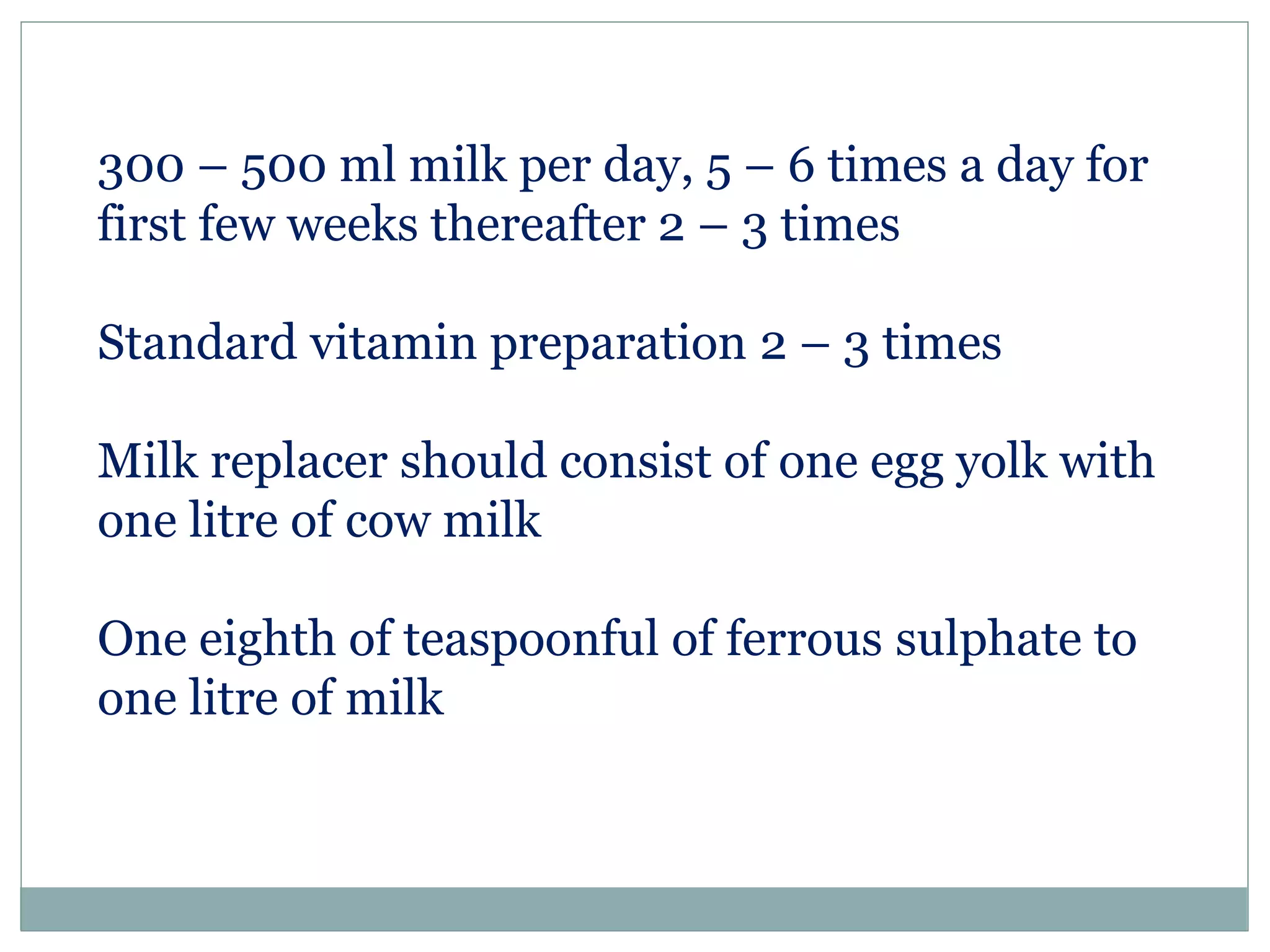 300 – 500 ml milk per day, 5 – 6 times a day for first few weeks thereafter 2 – 3 times

Standard vitamin preparation 2 – 3 times

Milk replacer should consist of one egg yolk with one litre of cow milk

One eighth of teaspoonful of ferrous sulphate to one litre of milk